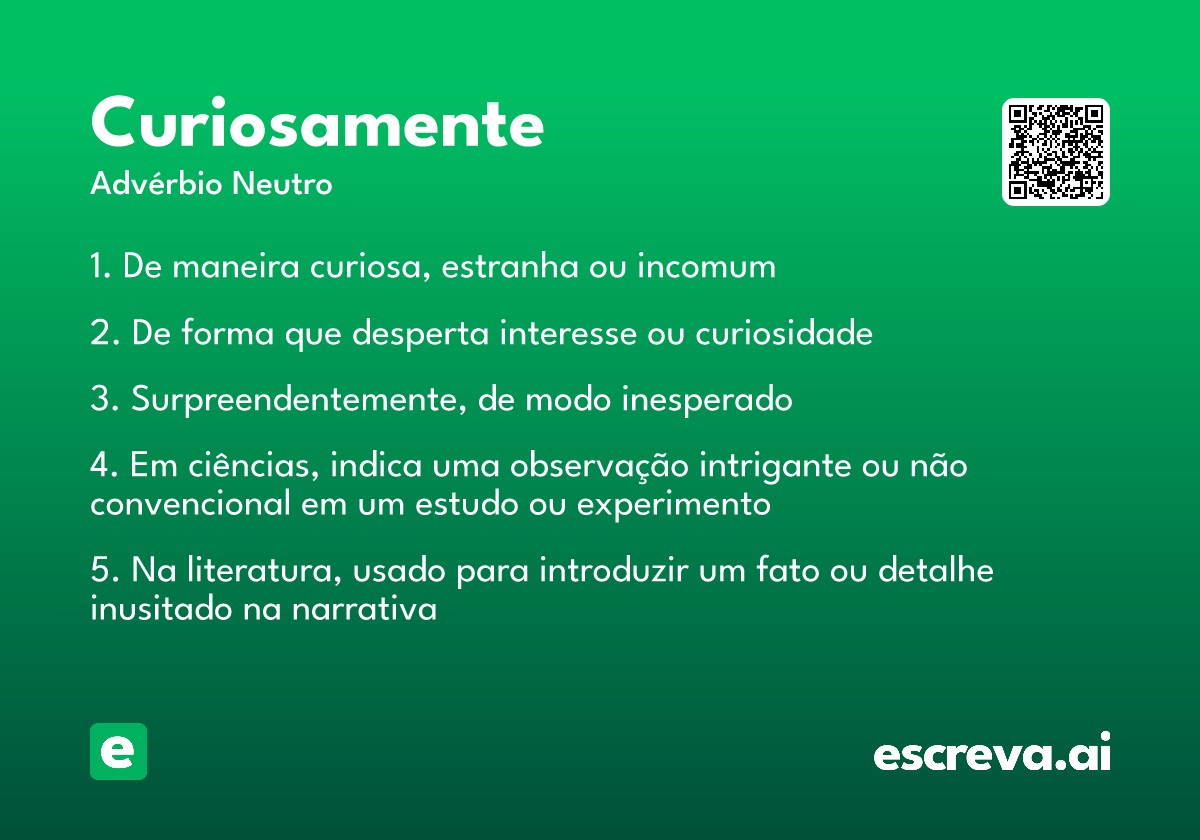 Curiosamente
Advérbio Neutro

1. De maneira curiosa, estranha ou incomum

2. De forma que desperta interesse ou curiosidade

3. Surpreendentemente, de modo inesperado

4. Em ciências, indica uma observação intrigante ou não convencional em um estudo ou experimento

5. Na literatura, usado para introduzir um fato ou detalhe inusitado na narrativa

e

escreva.ai